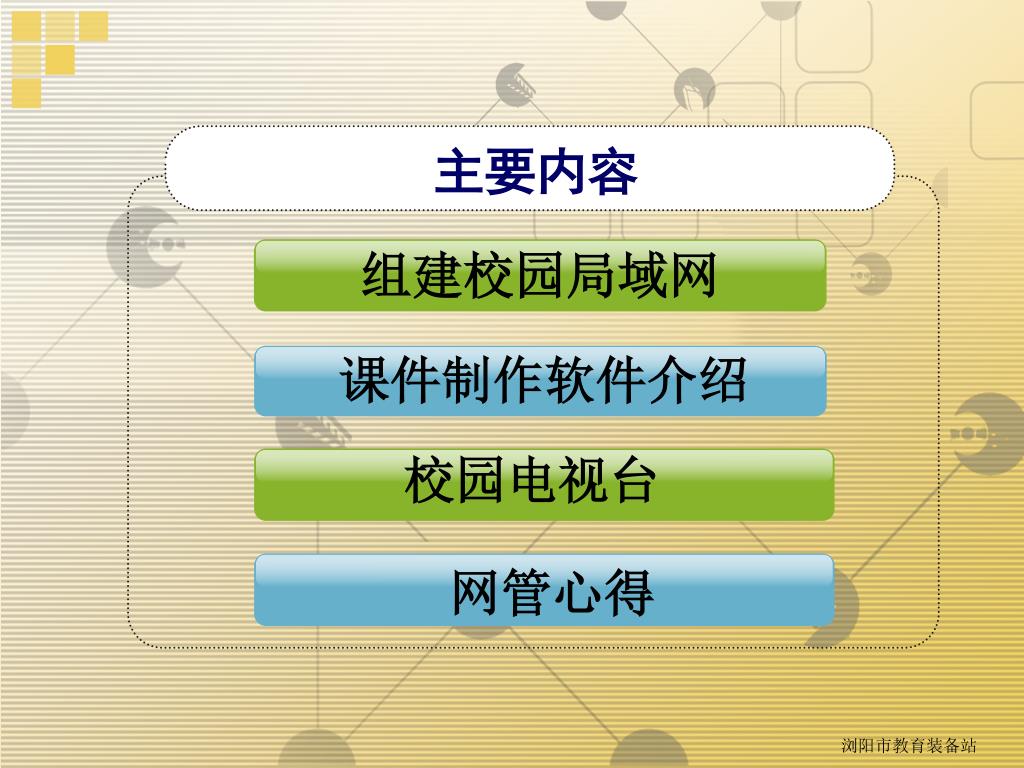 主要内容

组建校园局域网

课件制作软件介绍

校园电视台

网管心得

浏阳市教育装备站